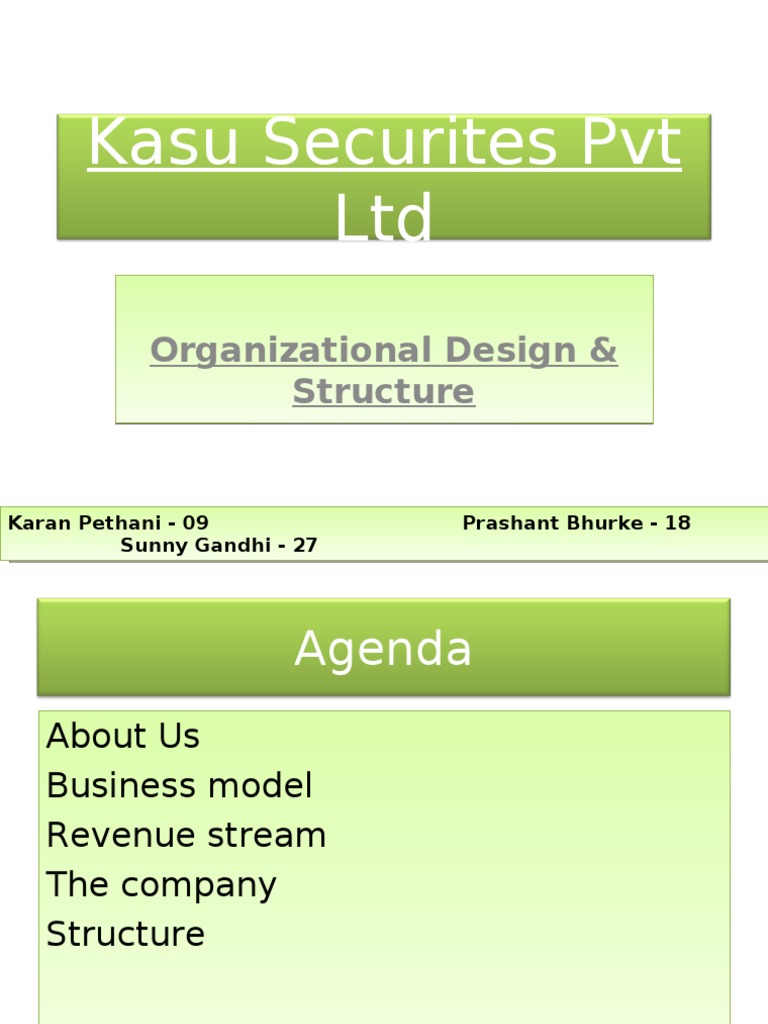 Kasu Securites Pvt Ltd

Organizational Design & Structure

Karan Pethani - 09 Prashant Bhurke - 18 Sunny Gandhi - 27

Agenda

About Us
Business model
Revenue stream
The company
Structure